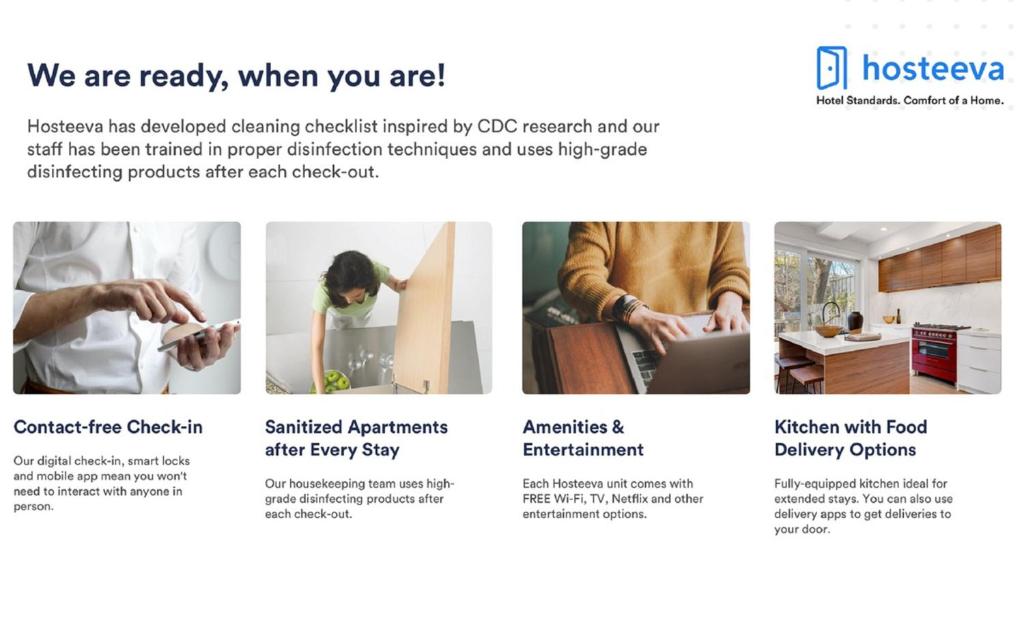 We are ready, when you are!

hosteeva
Hotel Standards. Comfort of a Home.

Hosteeva has developed cleaning checklist inspired by CDC research and our staff has been trained in proper disinfection techniques and uses high-grade disinfecting products after each check-out.

Contact-free Check-in

Our digital check-in, smart locks and mobile app mean you won't need to interact with anyone in person.

Sanitized Apartments after Every Stay

Our housekeeping team uses high-grade disinfecting products after each check-out.

Amenities & Entertainment

Each Hosteeva unit comes with FREE Wi-Fi, TV, Netflix and other entertainment options.

Kitchen with Food Delivery Options

Fully-equipped kitchen ideal for extended stays. You can also use delivery apps to get deliveries to your door.